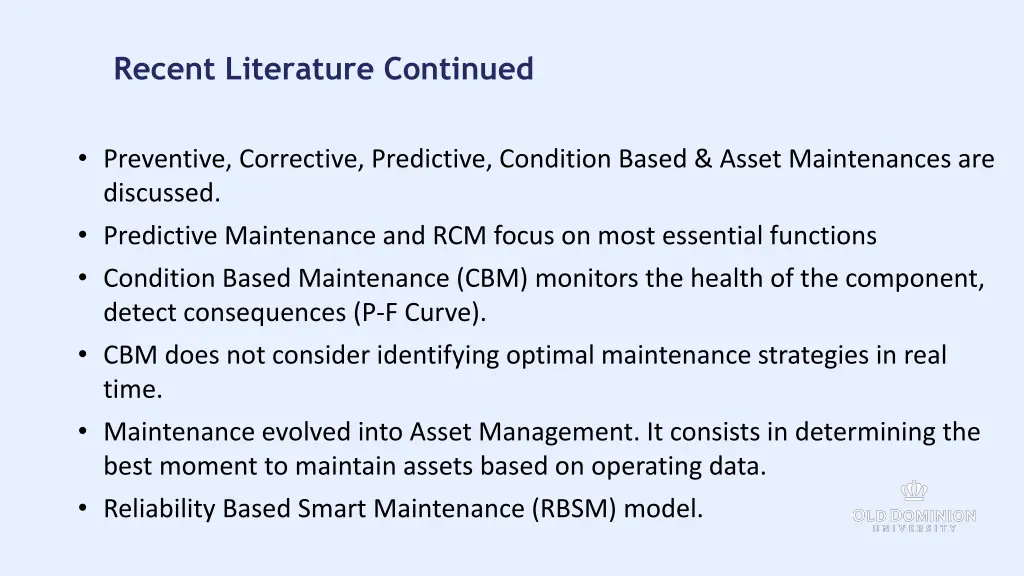 Recent Literature Continued

• Preventive, Corrective, Predictive, Condition Based & Asset Maintenances are discussed.
• Predictive Maintenance and RCM focus on most essential functions
• Condition Based Maintenance (CBM) monitors the health of the component, detect consequences (P-F Curve).
• CBM does not consider identifying optimal maintenance strategies in real time.
• Maintenance evolved into Asset Management. It consists in determining the best moment to maintain assets based on operating data.
• Reliability Based Smart Maintenance (RBSM) model.

OLD DOMINION UNIVERSITY